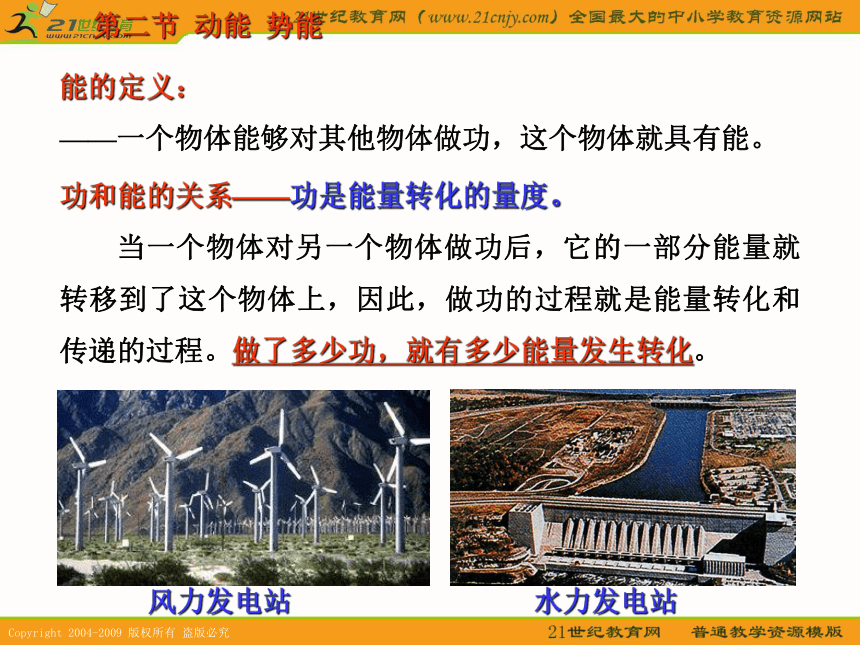 21世纪教育 www.21cnjy.com

第二节 动能 势能

21世纪教育网（www.21cnjy.com）全国最大的中小学教育资源网站

能的定义：

——一个物体能够对其他物体做功，这个物体就具有能。

功和能的关系——功是能量转化的量度。

当一个物体对另一个物体做功后，它的一部分能量就转移到了这个物体上，因此，做功的过程就是能量转化和传递的过程。做了多少功，就有多少能量发生转化。

风力发电站

水力发电站

Copyright 2004-2009 版权所有 盗版必究

21世纪教育网 普通教学资源模版